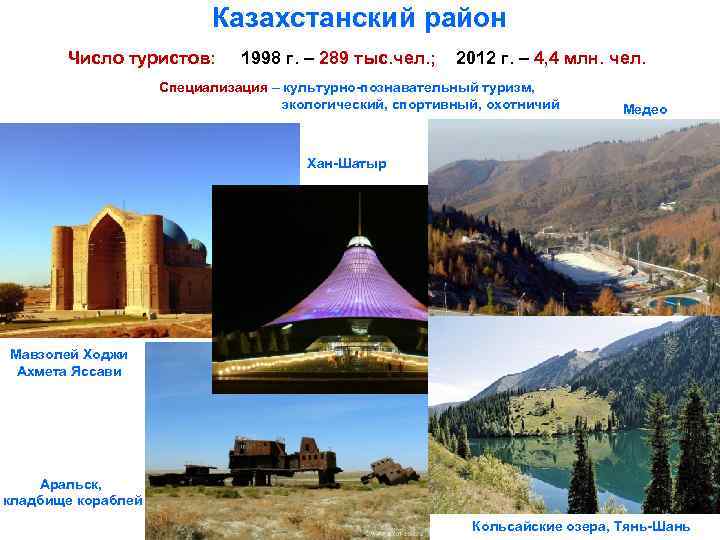 Казахстанский район

Число туристов: 1998 г. – 289 тыс.чел.; 2012 г. – 4,4 млн. чел.

Специализация – культурно-познавательный туризм, экологический, спортивный, охотничий

Медео

Хан-Шатыр

Мавзолей Ходжи Ахмета Яссави

Аральск, кладбище кораблей

Кольсайские озера, Тянь-Шань